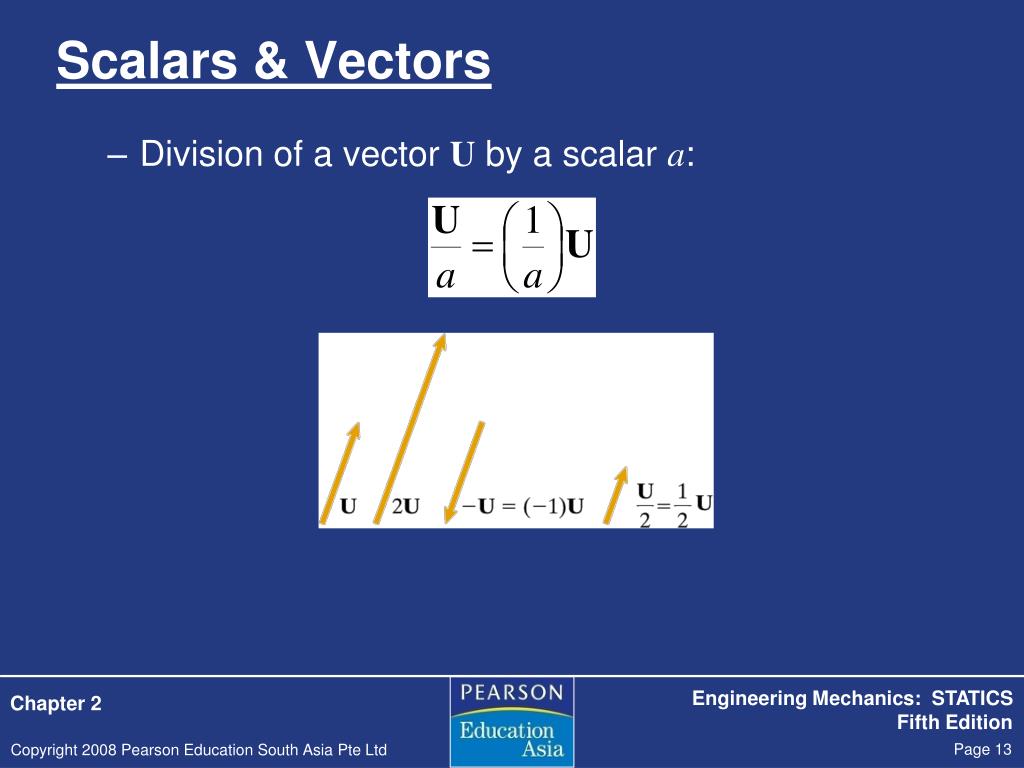 Scalars & Vectors

– Division of a vector $\mathbf{U}$ by a scalar $a$:

$\frac{\mathbf{U}}{a} = \left(\frac{1}{a}\right)\mathbf{U}$

$\mathbf{U}$ $2\mathbf{U}$ $-\mathbf{U} = (-1)\mathbf{U}$ $\frac{\mathbf{U}}{2} = \frac{1}{2}\mathbf{U}$

Chapter 2

PEARSON Education Asia

Engineering Mechanics: STATICS Fifth Edition

Copyright 2008 Pearson Education South Asia Pte Ltd

Page 13